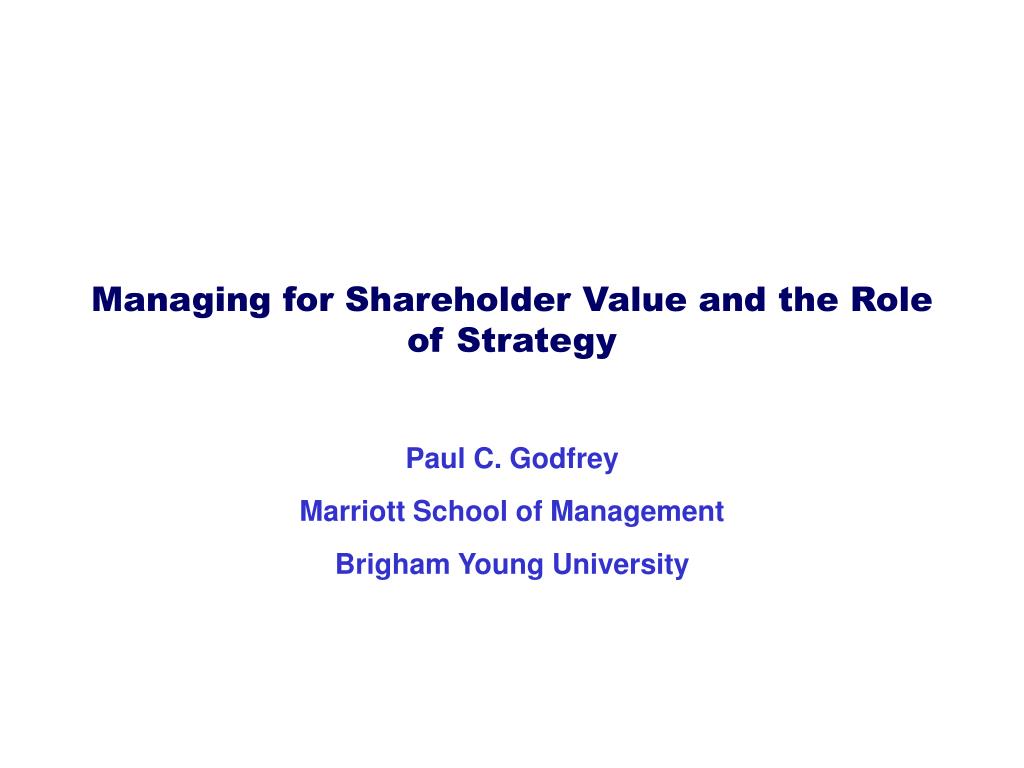 Managing for Shareholder Value and the Role of Strategy

Paul C. Godfrey

Marriott School of Management

Brigham Young University